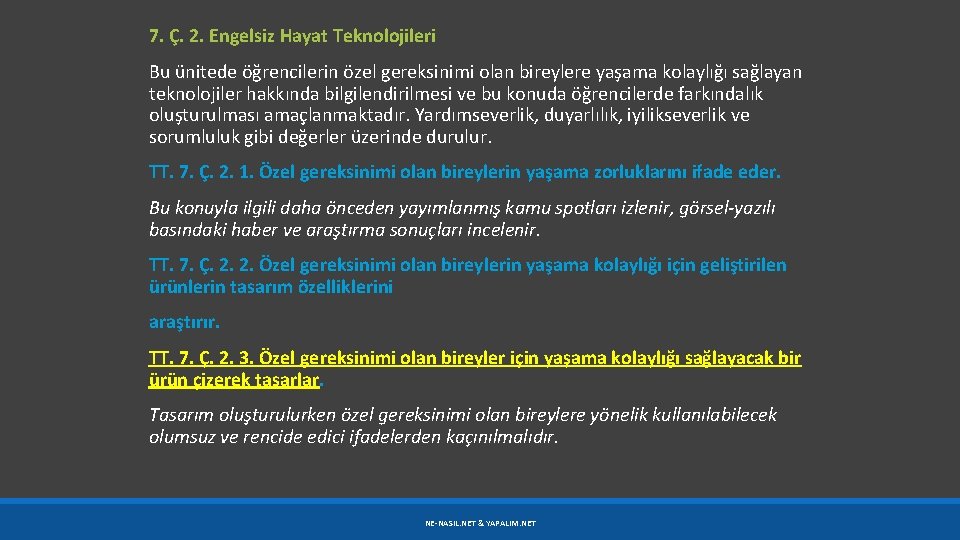 7. Ç. 2. Engelsiz Hayat Teknolojileri

Bu ünitede öğrencilerin özel gereksinimi olan bireylere yaşama kolaylığı sağlayan teknolojiler hakkında bilgilendirilmesi ve bu konuda öğrencilerde farkındalık oluşturulması amaçlanmaktadır. Yardımseverlik, duyarlılık, iyilikseverlik ve sorumluluk gibi değerler üzerinde durulur.

TT. 7. Ç. 2. 1. Özel gereksinimi olan bireylerin yaşama zorluklarını ifade eder.

Bu konuyla ilgili daha önceden yayımlanmış kamu spotları izlenir, görsel-yazılı basındaki haber ve araştırma sonuçları incelenir.

TT. 7. Ç. 2. 2. Özel gereksinimi olan bireylerin yaşama kolaylığı için geliştirilen ürünlerin tasarım özelliklerini

araştırır.

TT. 7. Ç. 2. 3. Özel gereksinimi olan bireyler için yaşama kolaylığı sağlayacak bir ürün çizerek tasarlar.

Tasarım oluşturulurken özel gereksinimi olan bireylere yönelik kullanılabilecek olumsuz ve rencide edici ifadelerden kaçınılmalıdır.

NE-NASIL.NET & YAPALIM.NET